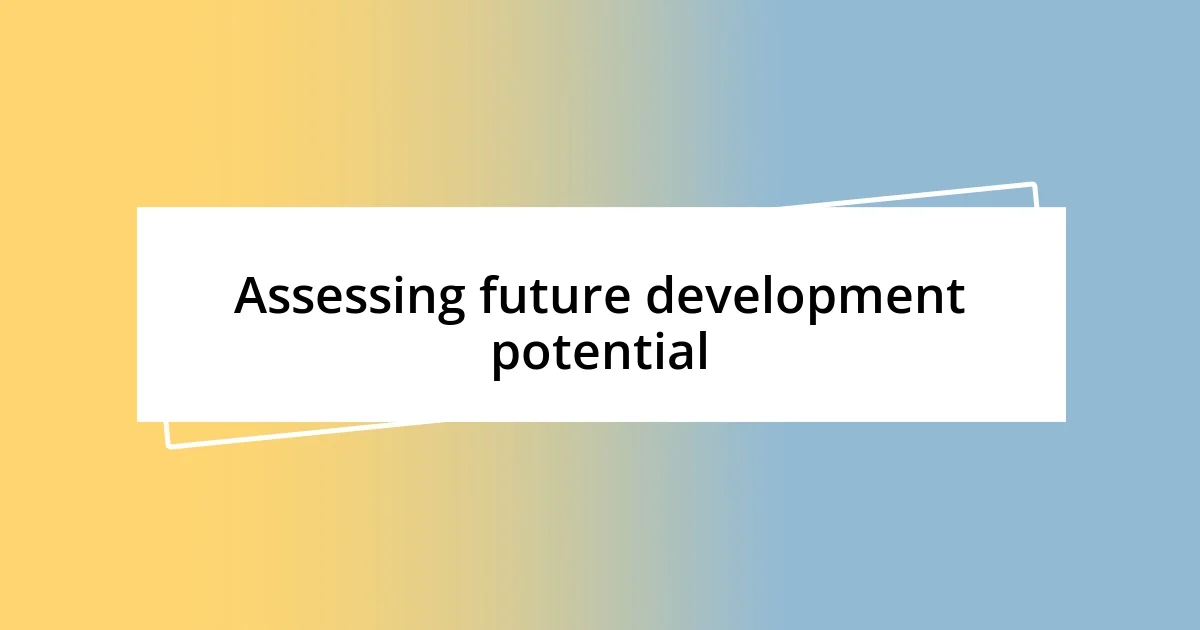 Assessing future development potential